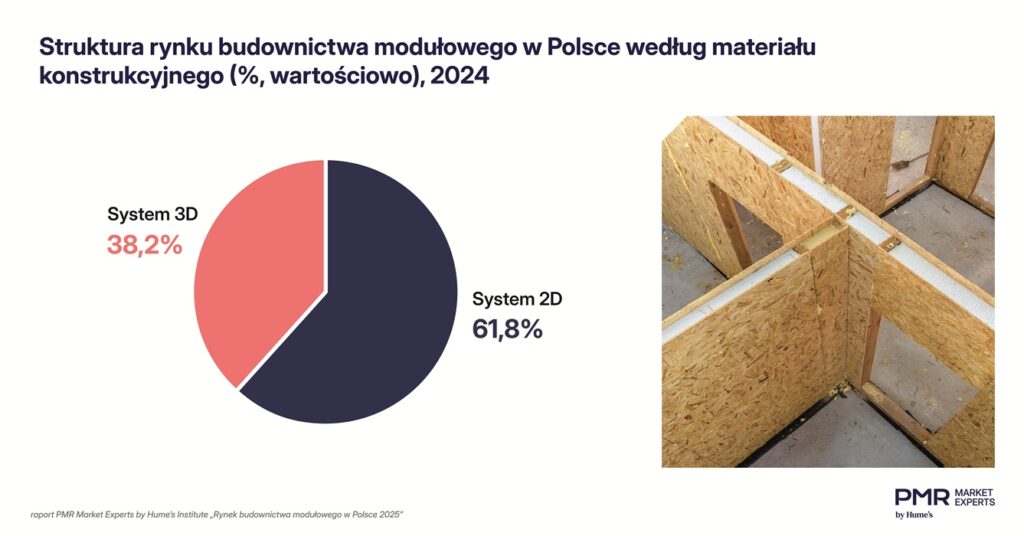 Struktura rynku budownictwa modułowego w Polsce według materiału konstrukcyjnego (%, wartościowo), 2024

System 3D
38,2%

System 2D
61,8%

raport PMR Market Experts by Hume's Institute „Rynek budownictwa modułowego w Polsce 2025"

PMR MARKET EXPERTS
by Hume's